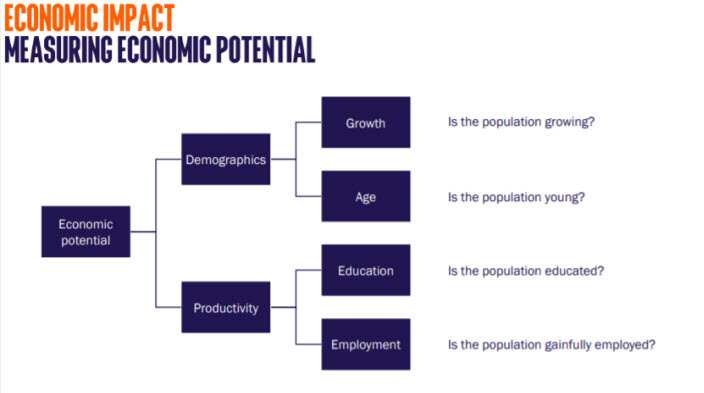 ECONOMIC IMPACT
MEASURING ECONOMIC POTENTIAL

Economic potential

Demographics

Productivity

Growth

Age

Education

Employment

Is the population growing?

Is the population young?

Is the population educated?

Is the population gainfully employed?